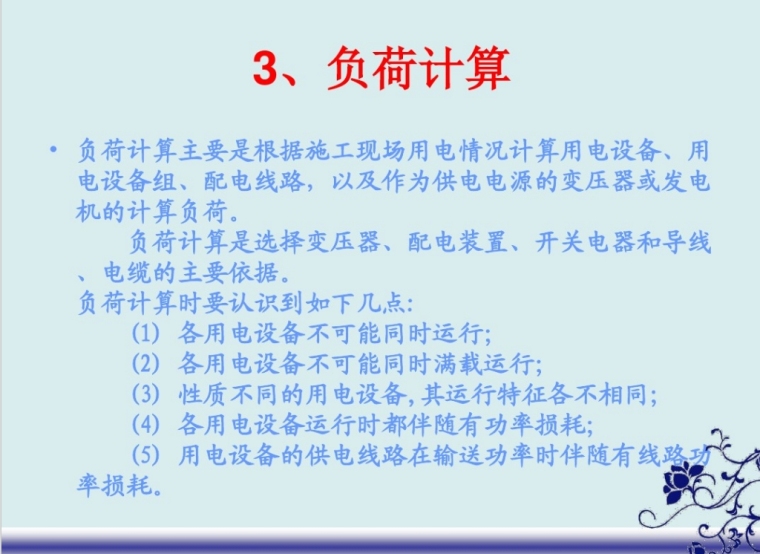 3、负荷计算

• 负荷计算主要是根据施工现场用电情况计算用电设备、用电设备组、配电线路，以及作为供电电源的变压器或发电机的计算负荷。

负荷计算是选择变压器、配电装置、开关电器和导线、电缆的主要依据。

负荷计算时要认识到如下几点:

(1) 各用电设备不可能同时运行;

(2) 各用电设备不可能同时满载运行;

(3) 性质不同的用电设备,其运行特征各不相同;

(4) 各用电设备运行时都伴随有功率损耗;

(5) 用电设备的供电线路在输送功率时伴随有线路功率损耗。